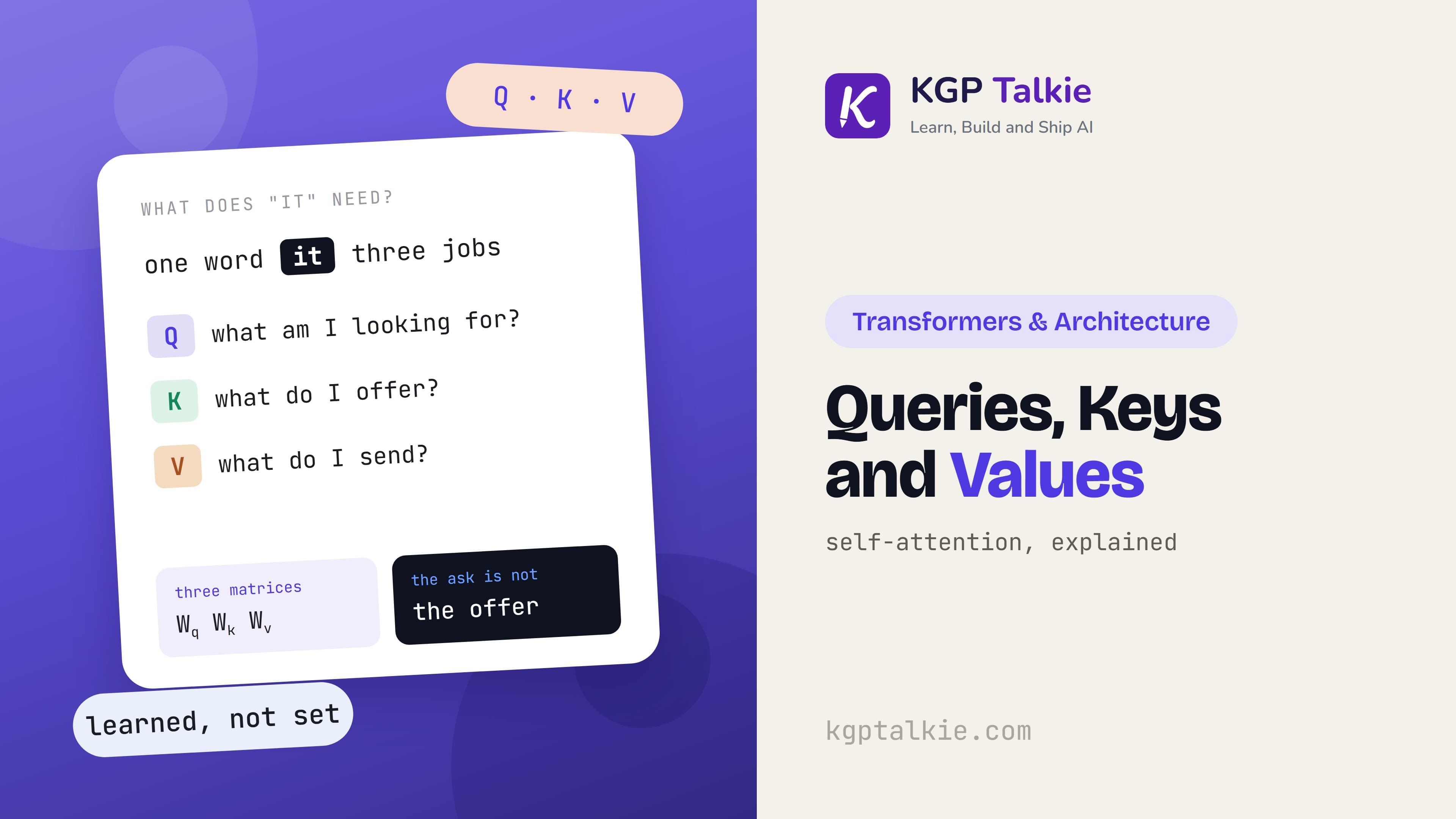 Q · K · V

WHAT DOES "IT" NEED?

one word it three jobs

Q what am I looking for?

K what do I offer?

V what do I send?

three matrices
$W_q$ $W_k$ $W_v$

the ask is not
the offer

learned, not set

K

KGP Talkie
Learn, Build and Ship AI

Transformers & Architecture

Queries, Keys and Values

self-attention, explained

kgptalkie.com